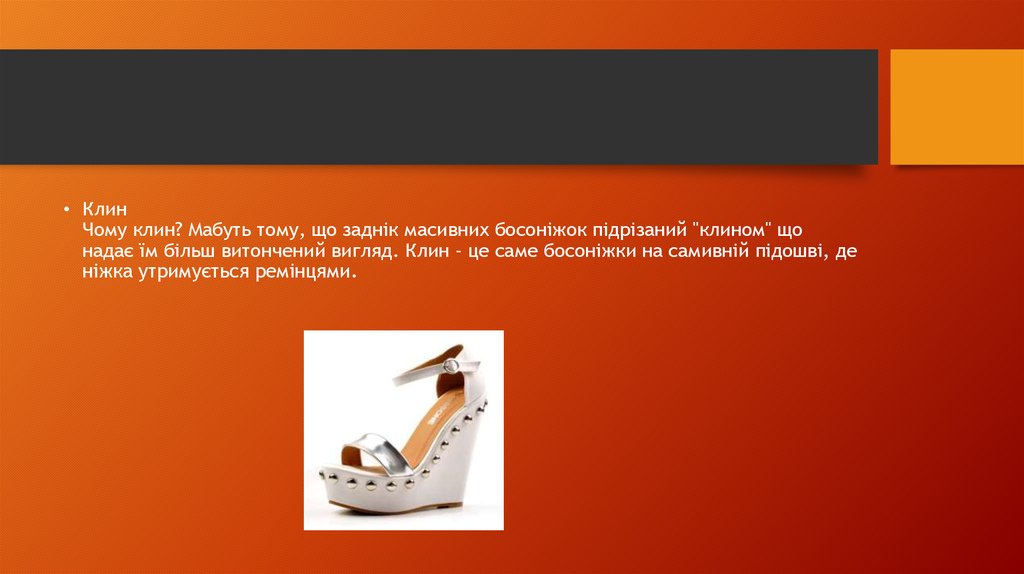 • Клин
Чому клин? Мабуть тому, що заднік масивних босоніжок підрізаний "клином" що надає їм більш витончений вигляд. Клин - це саме босоніжки на самивній підошві, де ніжка утримується ремінцями.